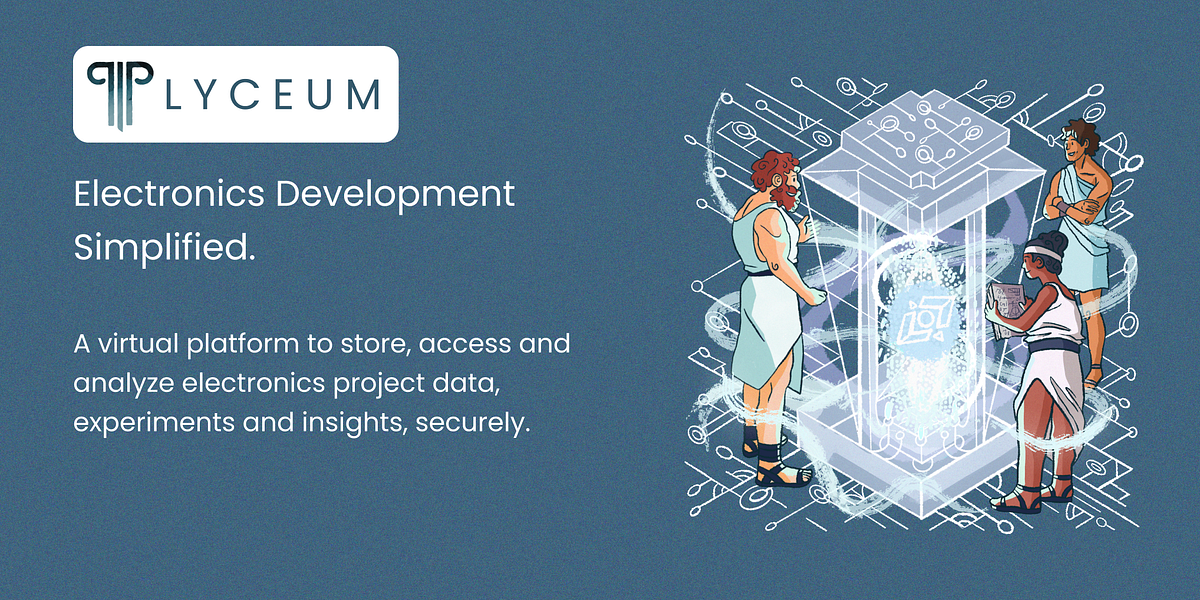 LYCEUM

Electronics Development Simplified.

A virtual platform to store, access and analyze electronics project data, experiments and insights, securely.